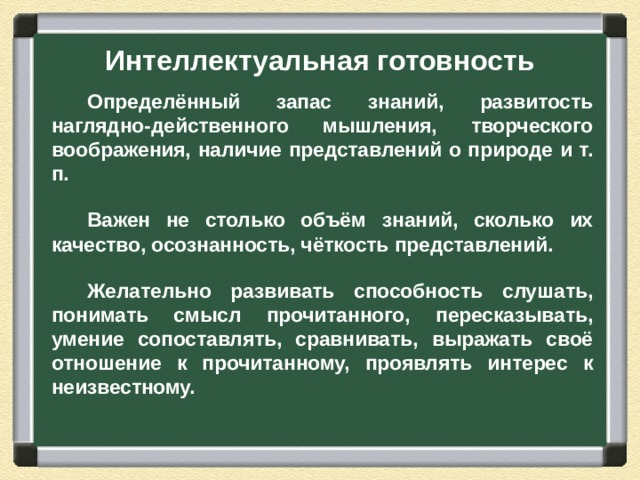 Интеллектуальная готовность

Определённый запас знаний, развитость наглядно-действенного мышления, творческого воображения, наличие представлений о природе и т. п.

Важен не столько объём знаний, сколько их качество, осознанность, чёткость представлений.

Желательно развивать способность слушать, понимать смысл прочитанного, пересказывать, умение сопоставлять, сравнивать, выражать своё отношение к прочитанному, проявлять интерес к неизвестному.